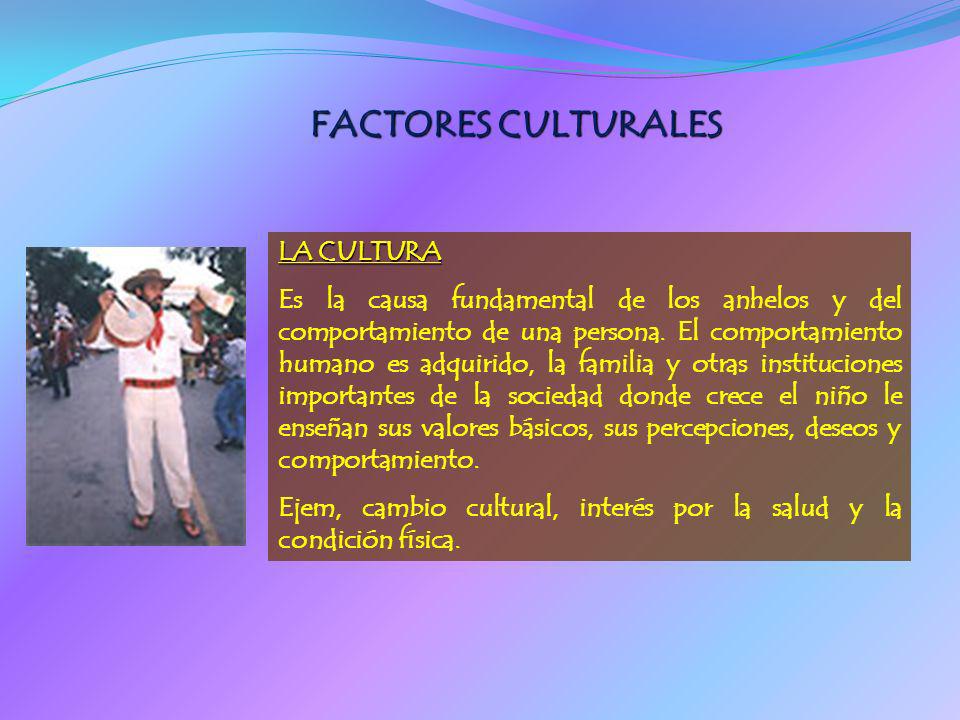 FACTORES CULTURALES

LA CULTURA

Es la causa fundamental de los anhelos y del comportamiento de una persona. El comportamiento humano es adquirido, la familia y otras instituciones importantes de la sociedad donde crece el niño le enseñan sus valores básicos, sus percepciones, deseos y comportamiento.

Ejem, cambio cultural, interés por la salud y la condición física.